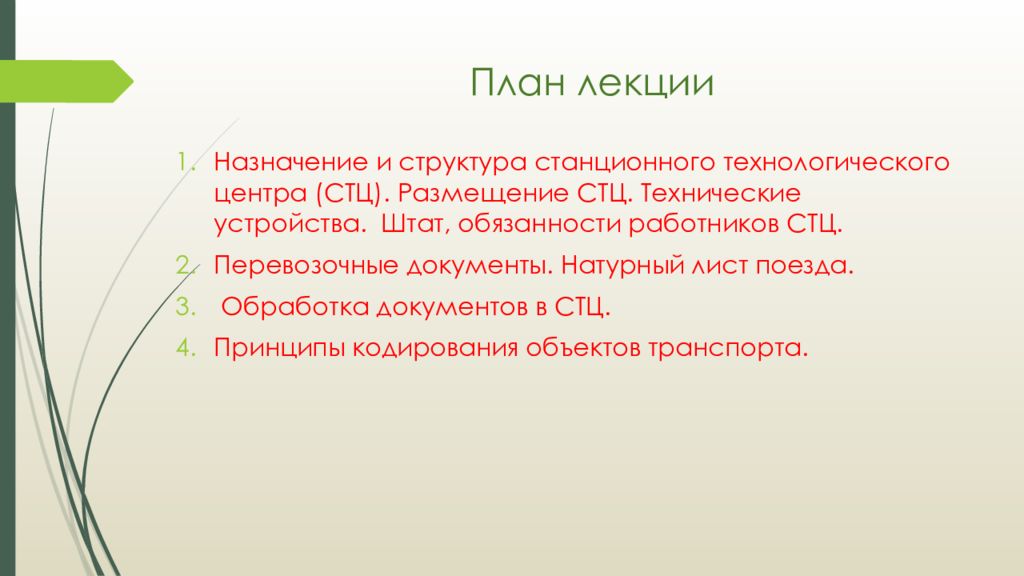 План лекции

1. Назначение и структура станционного технологического центра (СТЦ). Размещение СТЦ. Технические устройства. Штат, обязанности работников СТЦ.
2. Перевозочные документы. Натурный лист поезда.
3. Обработка документов в СТЦ.
4. Принципы кодирования объектов транспорта.